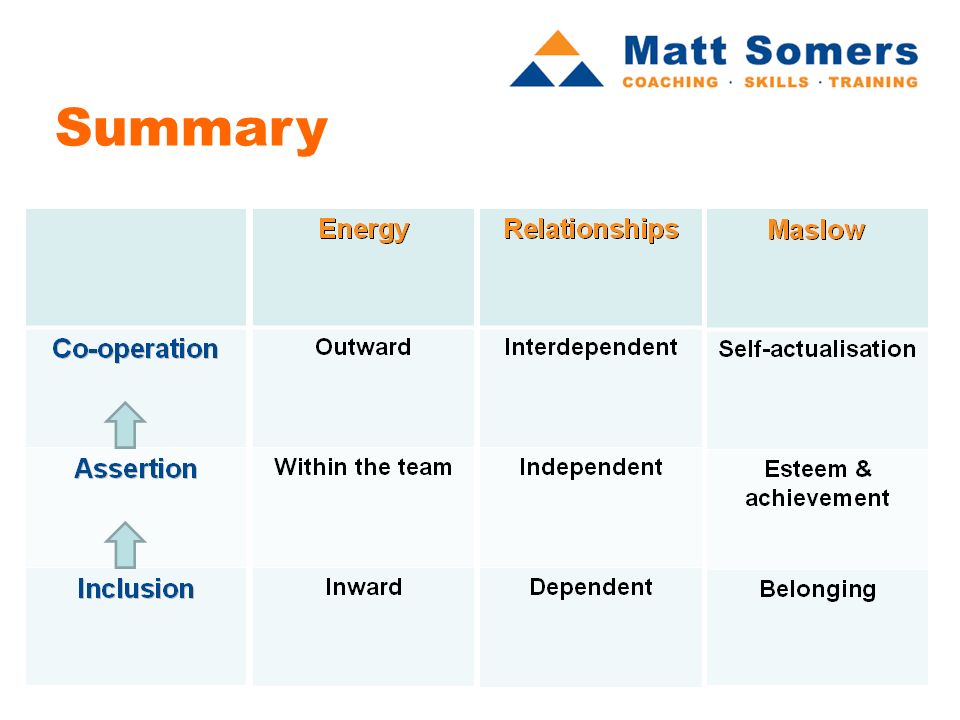 Matt Somers
COACHING · SKILLS · TRAINING

Summary

| | Energy | Relationships | Maslow |
|---|---|---|---|
| Co-operation | Outward | Interdependent | Self-actualisation |
| Assertion | Within the team | Independent | Esteem & achievement |
| Inclusion | Inward | Dependent | Belonging |